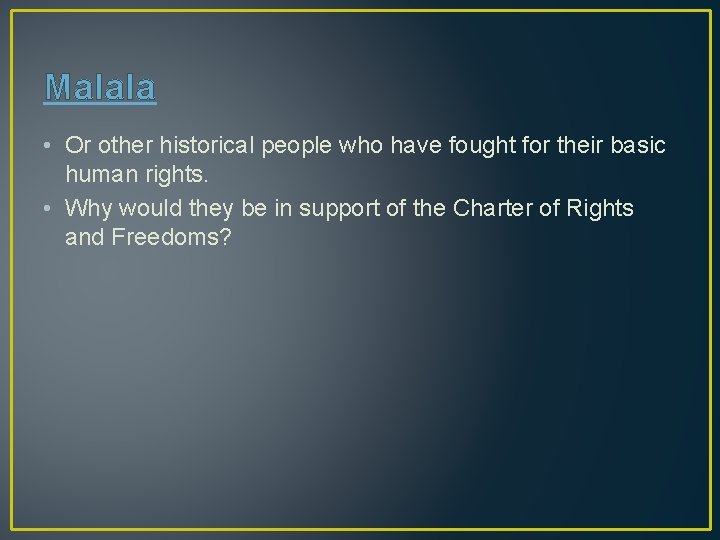 Malala

• Or other historical people who have fought for their basic human rights.
• Why would they be in support of the Charter of Rights and Freedoms?